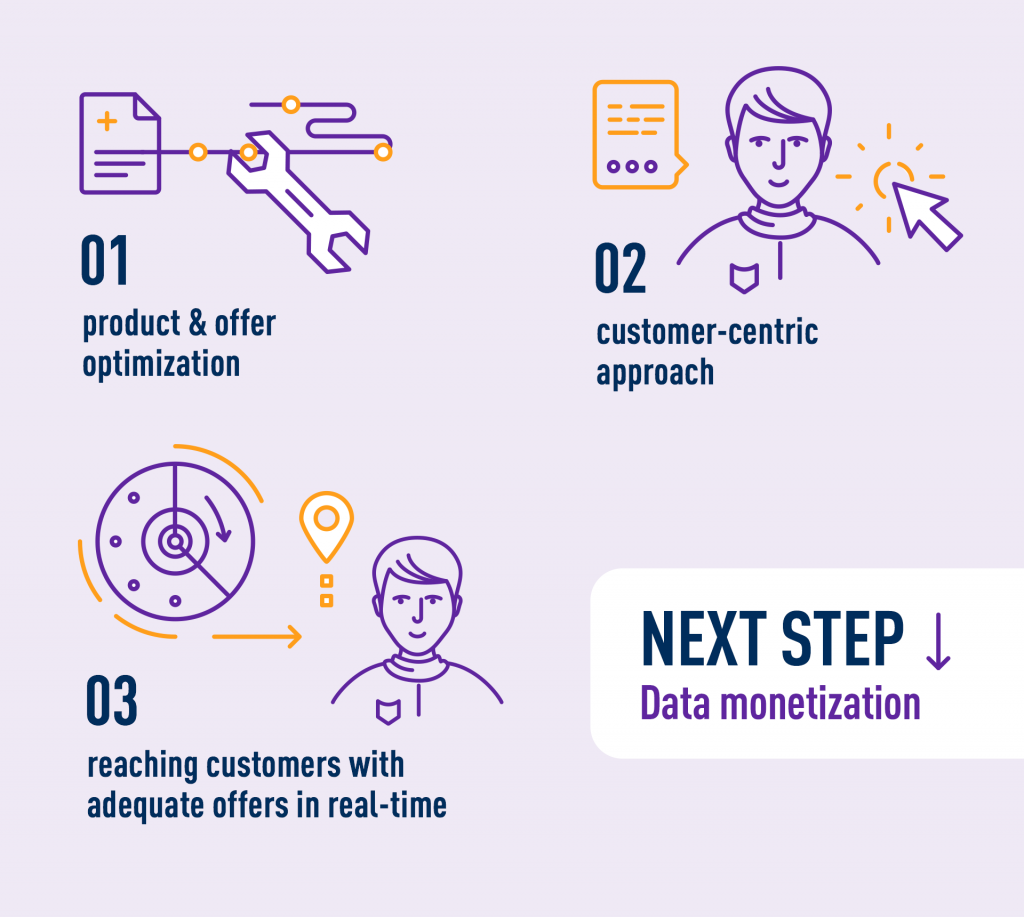 01
product & offer optimization

02
customer-centric approach

03
reaching customers with adequate offers in real-time

NEXT STEP ↓
Data monetization